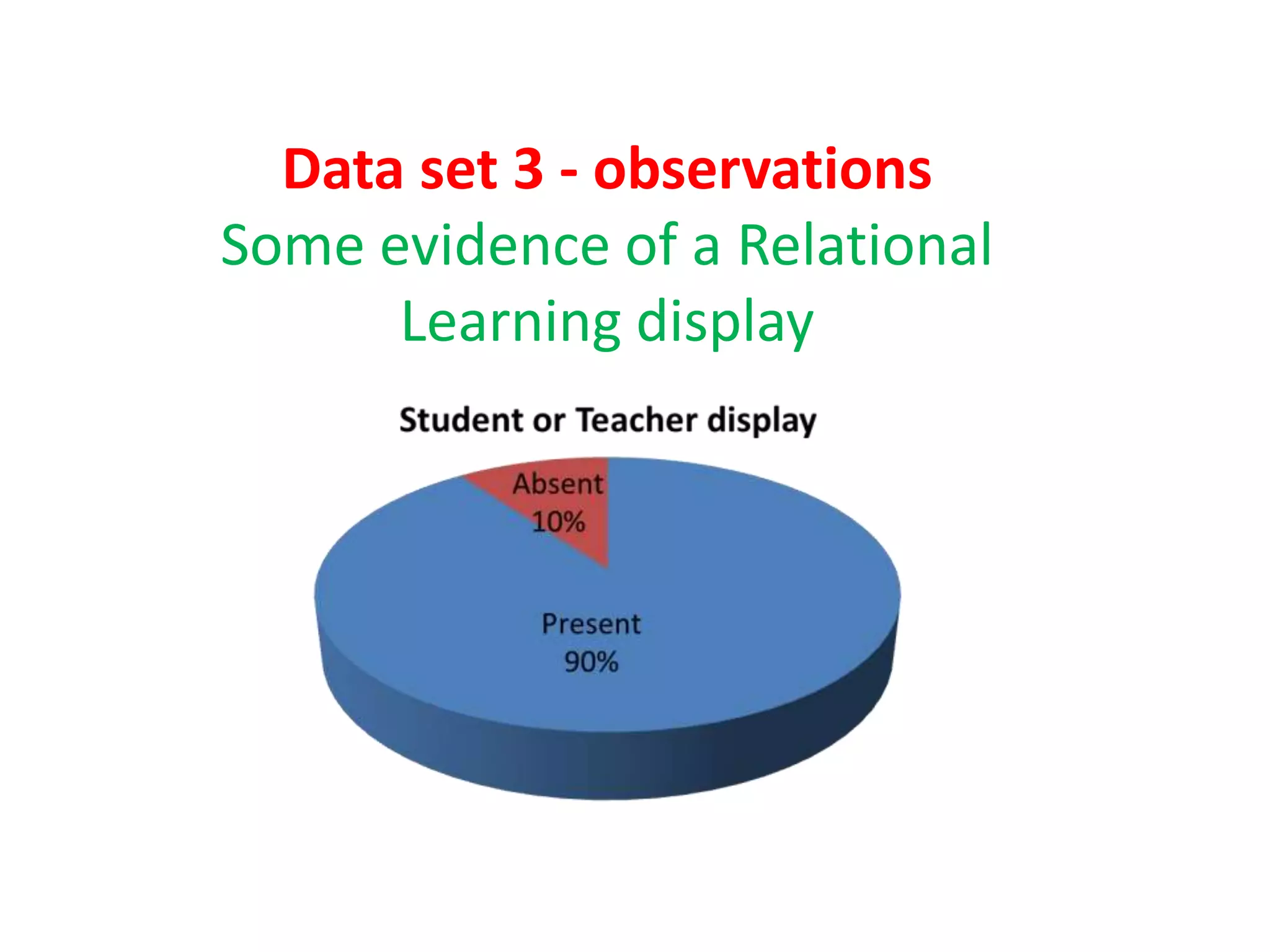 Data set 3 - observations

Some evidence of a Relational Learning display

Student or Teacher display

Absent
10%

Present
90%